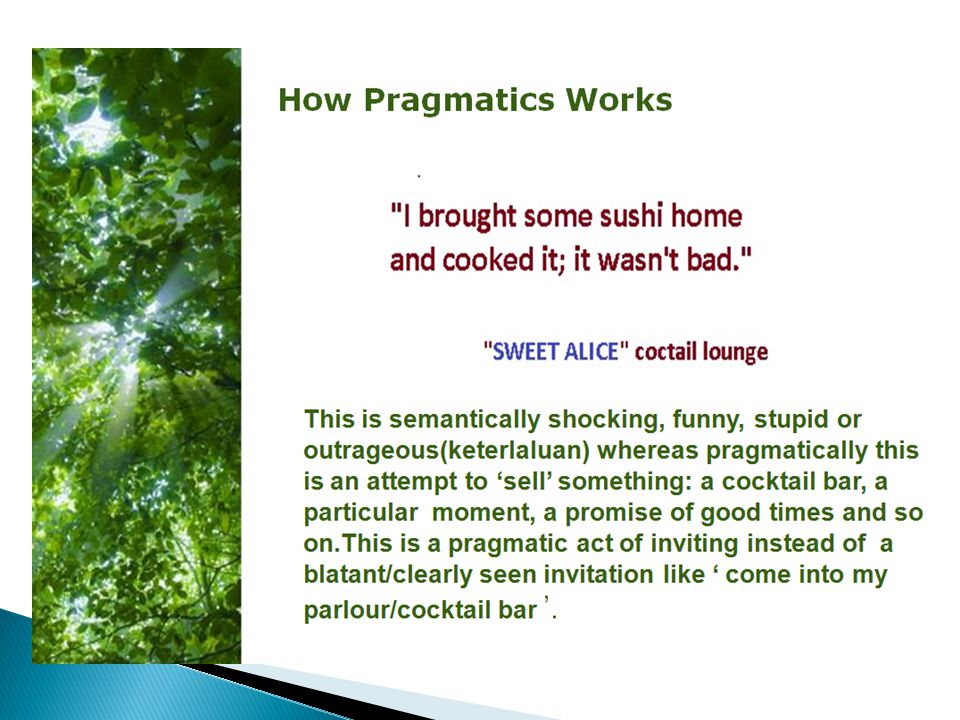 How Pragmatics Works

.

"I brought some sushi home and cooked it; it wasn't bad."

"SWEET ALICE" coctail lounge

This is semantically shocking, funny, stupid or outrageous(keterlaluan) whereas pragmatically this is an attempt to ‘sell’ something: a cocktail bar, a particular moment, a promise of good times and so on.This is a pragmatic act of inviting instead of a blatant/clearly seen invitation like ‘ come into my parlour/cocktail bar ’.